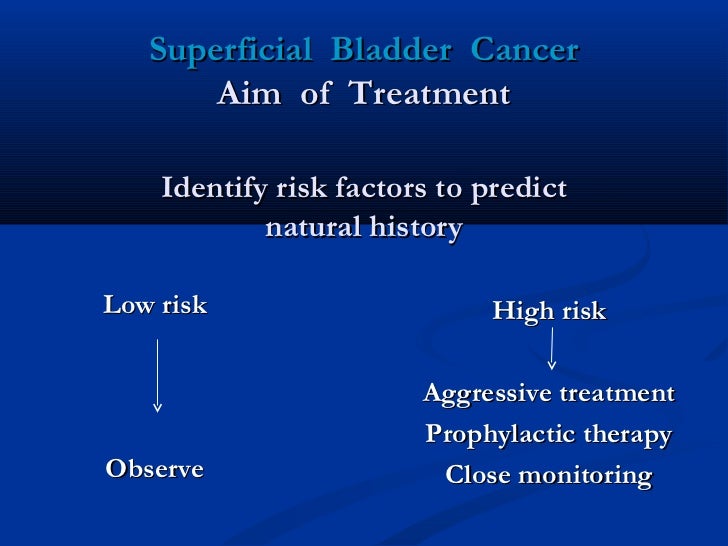 Superficial Bladder Cancer
Aim of Treatment

Identify risk factors to predict natural history

Low risk

Observe

High risk

Aggressive treatment
Prophylactic therapy
Close monitoring